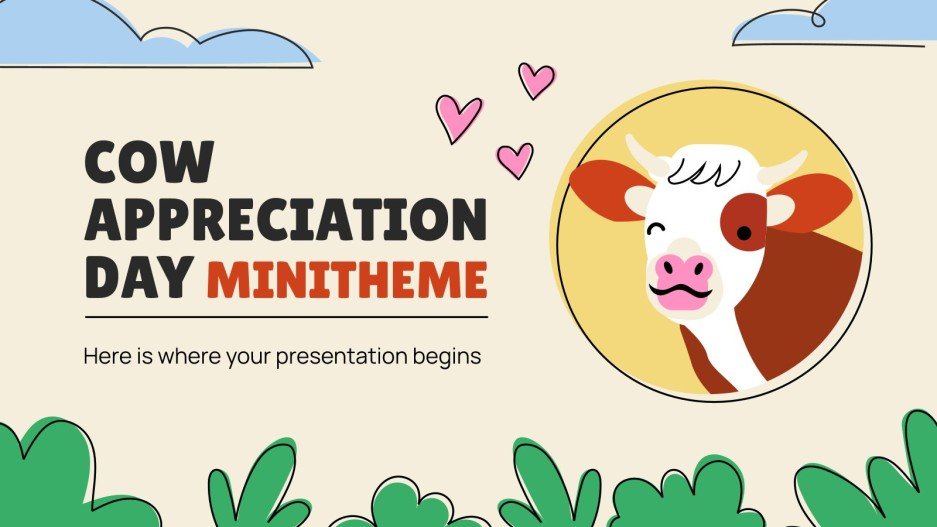 COW APPRECIATION DAY MINITHEME

Here is where your presentation begins